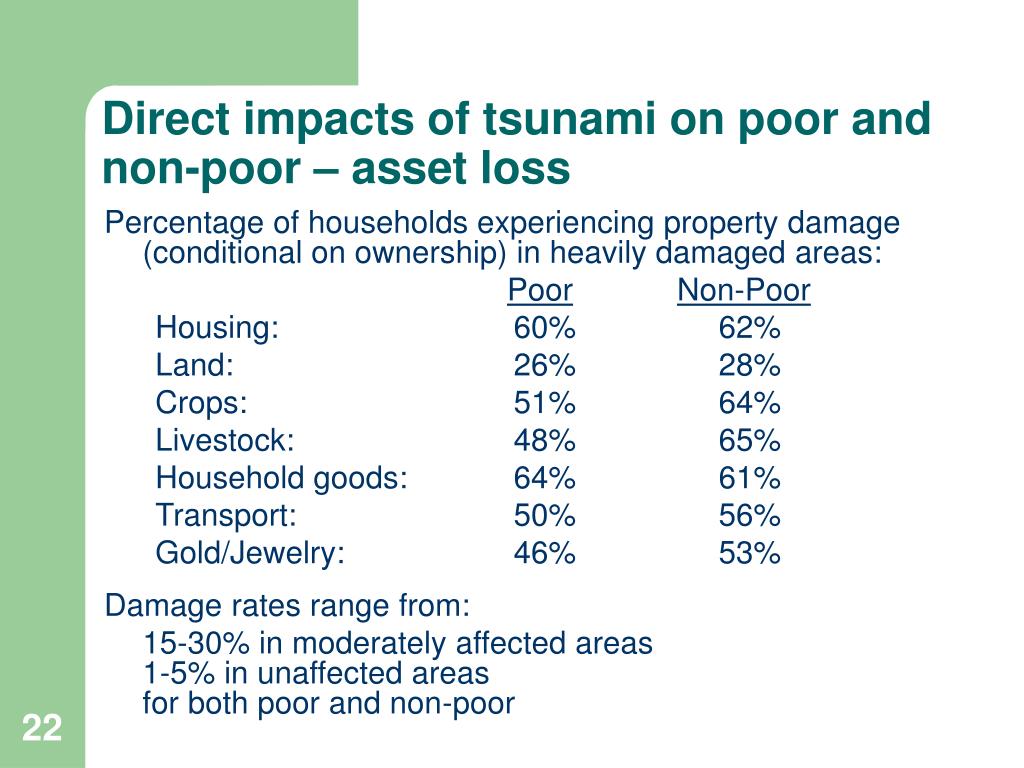 Direct impacts of tsunami on poor and non-poor – asset loss

Percentage of households experiencing property damage (conditional on ownership) in heavily damaged areas:

| | Poor | Non-Poor |
|---|---|---|
| Housing: | 60% | 62% |
| Land: | 26% | 28% |
| Crops: | 51% | 64% |
| Livestock: | 48% | 65% |
| Household goods: | 64% | 61% |
| Transport: | 50% | 56% |
| Gold/Jewelry: | 46% | 53% |

Damage rates range from:
15-30% in moderately affected areas
1-5% in unaffected areas
for both poor and non-poor

22